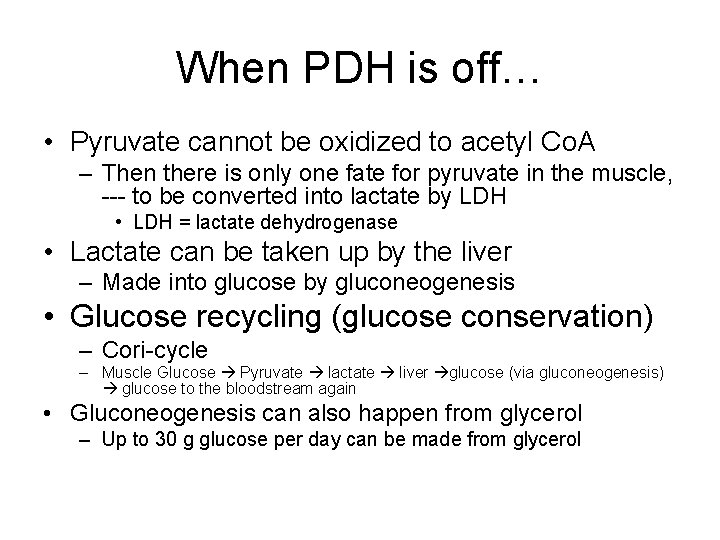 When PDH is off…

• Pyruvate cannot be oxidized to acetyl CoA
– Then there is only one fate for pyruvate in the muscle, --- to be converted into lactate by LDH
• LDH = lactate dehydrogenase
• Lactate can be taken up by the liver
– Made into glucose by gluconeogenesis
• Glucose recycling (glucose conservation)
– Cori-cycle
– Muscle Glucose → Pyruvate → lactate → liver →glucose (via gluconeogenesis) → glucose to the bloodstream again
• Gluconeogenesis can also happen from glycerol
– Up to 30 g glucose per day can be made from glycerol